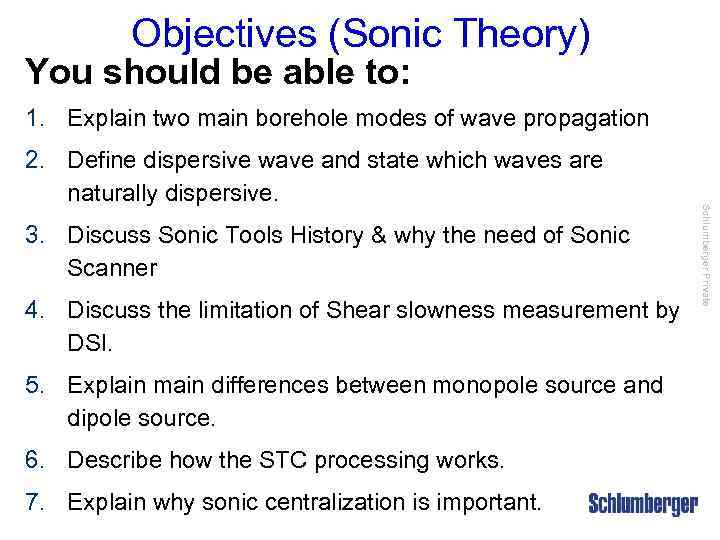 Objectives (Sonic Theory)

You should be able to:

1. Explain two main borehole modes of wave propagation

2. Define dispersive wave and state which waves are naturally dispersive.

3. Discuss Sonic Tools History & why the need of Sonic Scanner

4. Discuss the limitation of Shear slowness measurement by DSI.

5. Explain main differences between monopole source and dipole source.

6. Describe how the STC processing works.

7. Explain why sonic centralization is important.

Schlumberger Private

Schlumberger